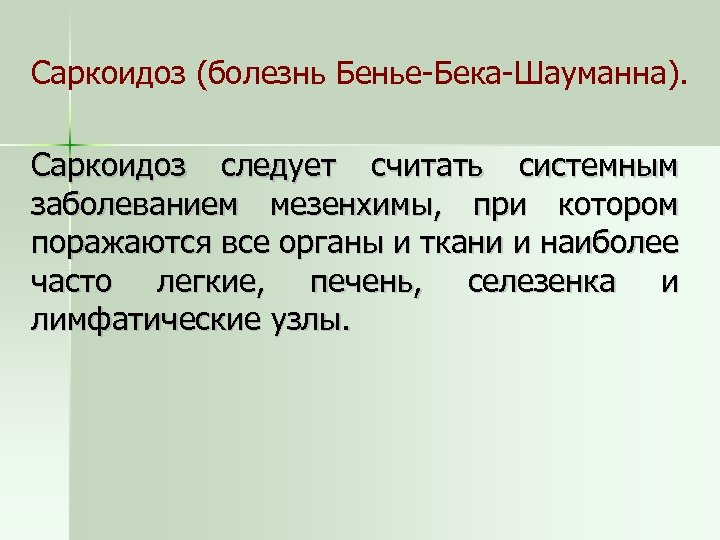 Саркоидоз (болезнь Бенье-Бека-Шауманна).

Саркоидоз следует считать системным заболеванием мезенхимы, при котором поражаются все органы и ткани и наиболее часто легкие, печень, селезенка и лимфатические узлы.